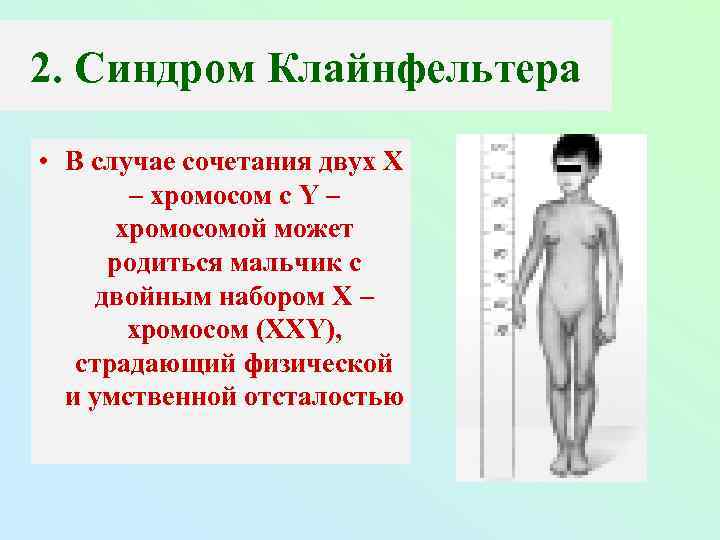 2. Синдром Клайнфельтера

• В случае сочетания двух X – хромосом с Y – хромосомой может родиться мальчик с двойным набором X – хромосом (XXY), страдающий физической и умственной отсталостью